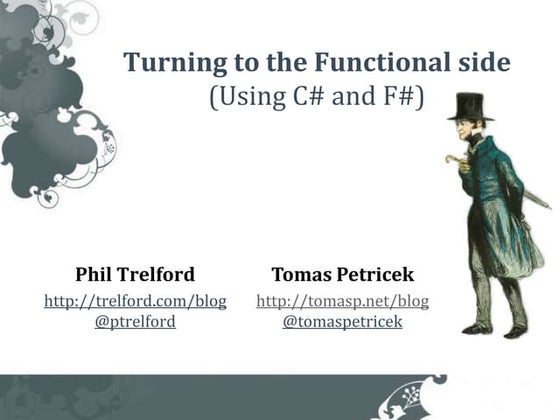 Turning to the Functional side
(Using C# and F#)

Phil Trelford
http://trelford.com/blog
@ptrelford

Tomas Petricek
http://tomasp.net/blog
@tomaspetricek